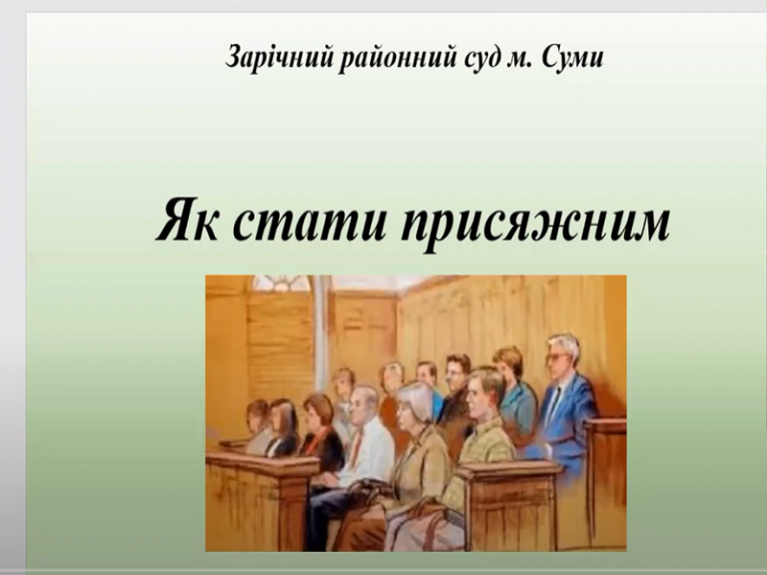 Зарічний районний суд м. Суми

Як стати присяжним